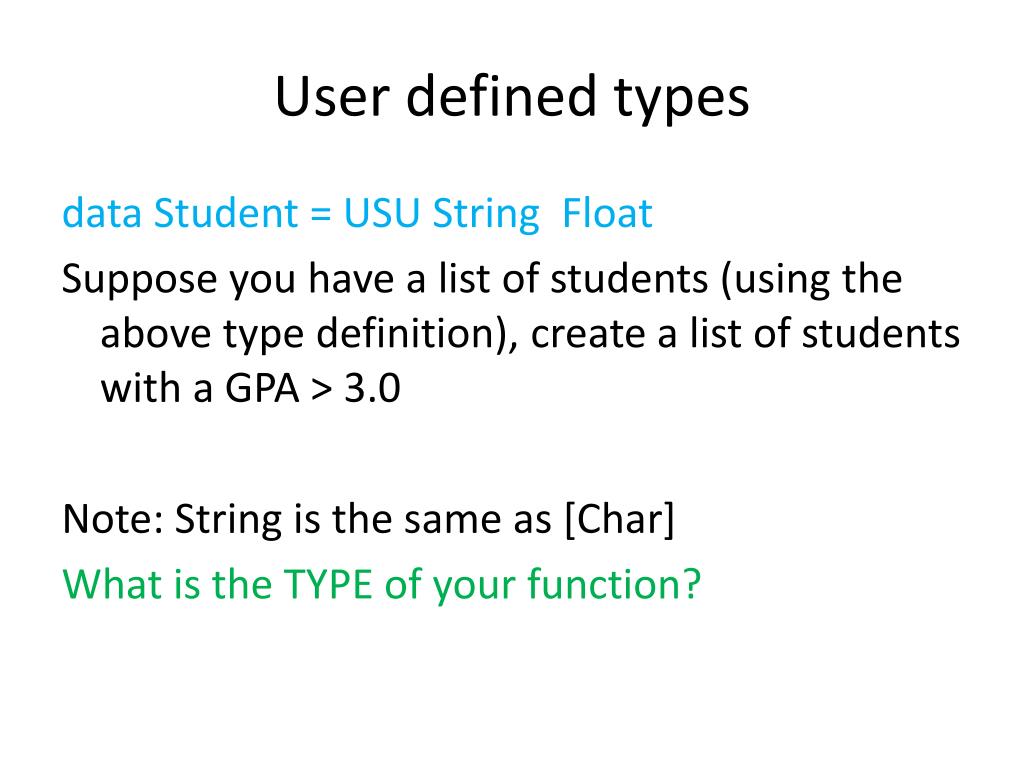 User defined types

data Student = USU String  Float

Suppose you have a list of students (using the above type definition), create a list of students with a GPA > 3.0

Note: String is the same as [Char]

What is the TYPE of your function?